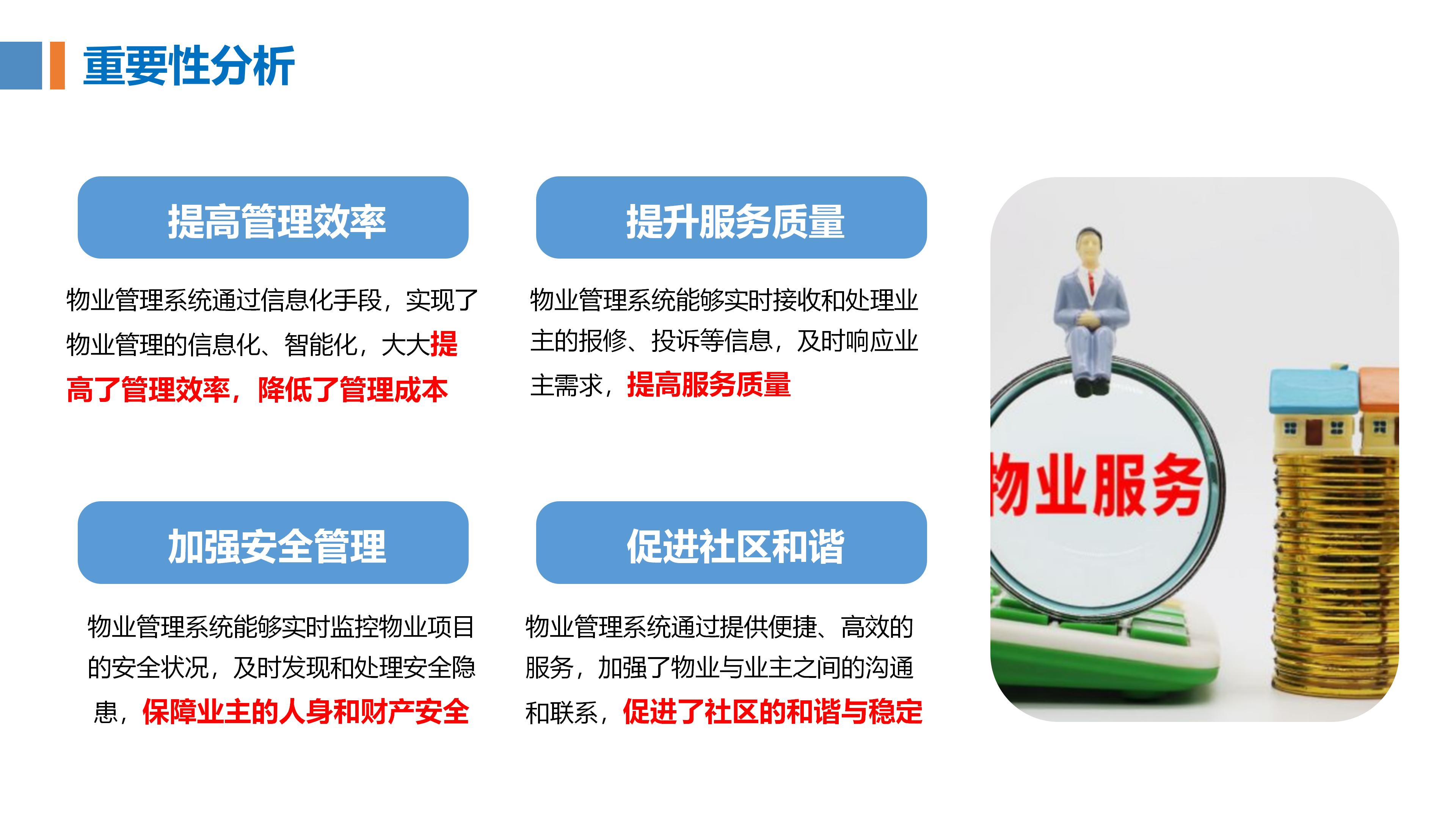 重要性分析

提高管理效率

物业管理系统通过信息化手段，实现了物业管理的信息化、智能化，大大提高了管理效率，降低了管理成本

提升服务质量

物业管理系统能够实时接收和处理业主的报修、投诉等信息，及时响应业主需求，提高服务质量

加强安全管理

物业管理系统能够实时监控物业项目的安全状况，及时发现和处理安全隐患，保障业主的人身和财产安全

促进社区和谐

物业管理系统通过提供便捷、高效的服务，加强了物业与业主之间的沟通和联系，促进了社区的和谐与稳定

物业服务